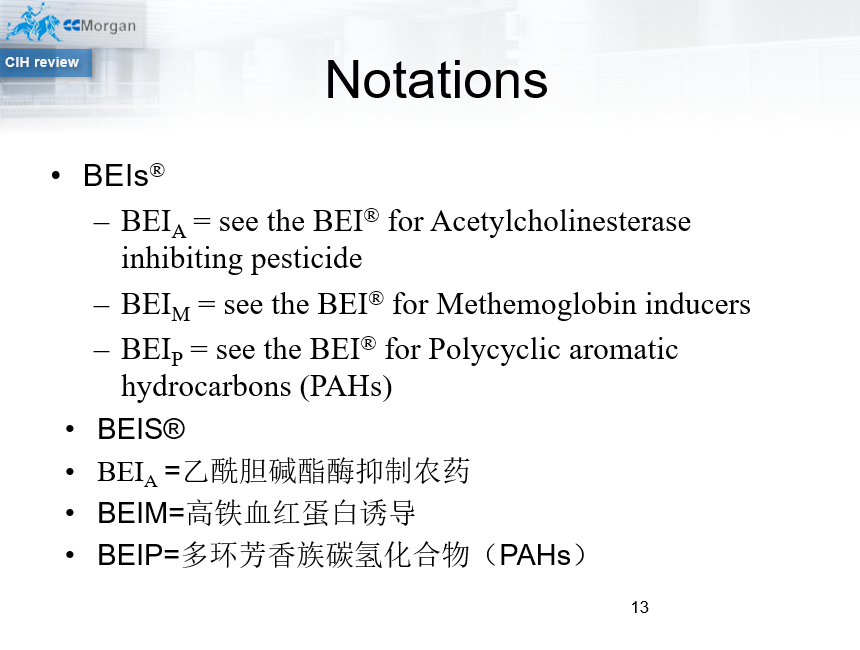 CCMorgan
CIH review

Notations

• BEIs®
– $BEI_A$ = see the BEI® for Acetylcholinesterase inhibiting pesticide
– $BEI_M$ = see the BEI® for Methemoglobin inducers
– $BEI_P$ = see the BEI® for Polycyclic aromatic hydrocarbons (PAHs)
• BEIS®
• $BEI_A$ =乙酰胆碱酯酶抑制农药
• BEIM=高铁血红蛋白诱导
• BEIP=多环芳香族碳氢化合物（PAHs）

13